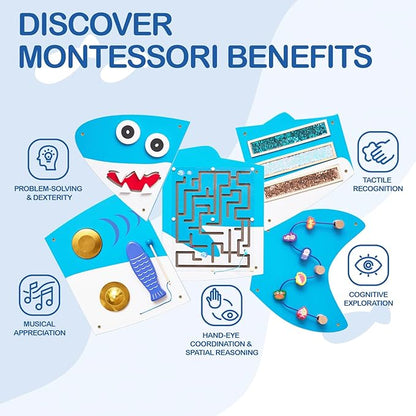 DISCOVER MONTESSORI BENEFITS

PROBLEM-SOLVING & DEXTERITY

TACTILE RECOGNITION

MUSICAL APPRECIATION

HAND-EYE COORDINATION & SPATIAL REASONING

COGNITIVE EXPLORATION